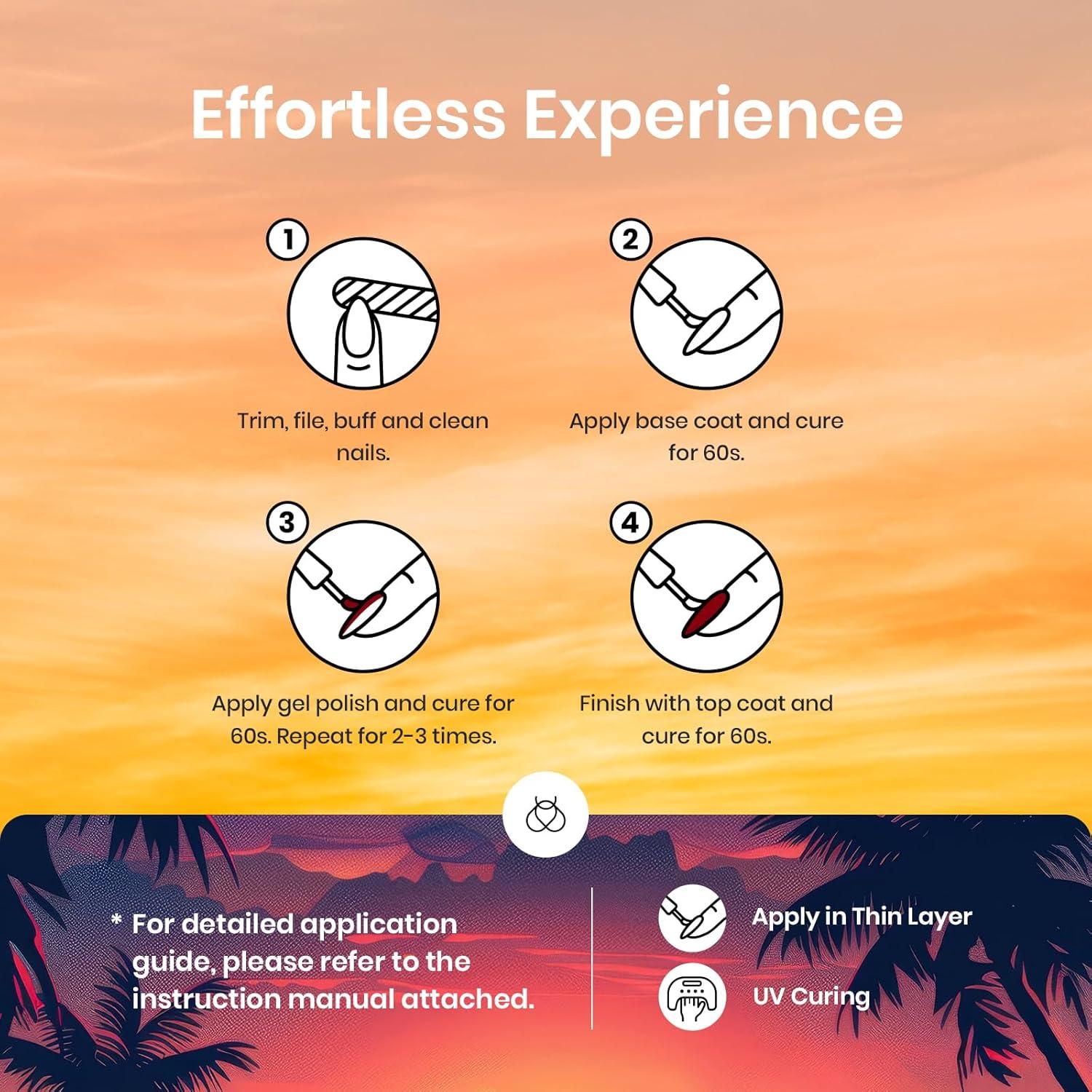 Effortless Experience

1

Trim, file, buff and clean nails.

2

Apply base coat and cure for 60s.

3

Apply gel polish and cure for 60s. Repeat for 2-3 times.

4

Finish with top coat and cure for 60s.

* For detailed application guide, please refer to the instruction manual attached.

Apply in Thin Layer

UV Curing